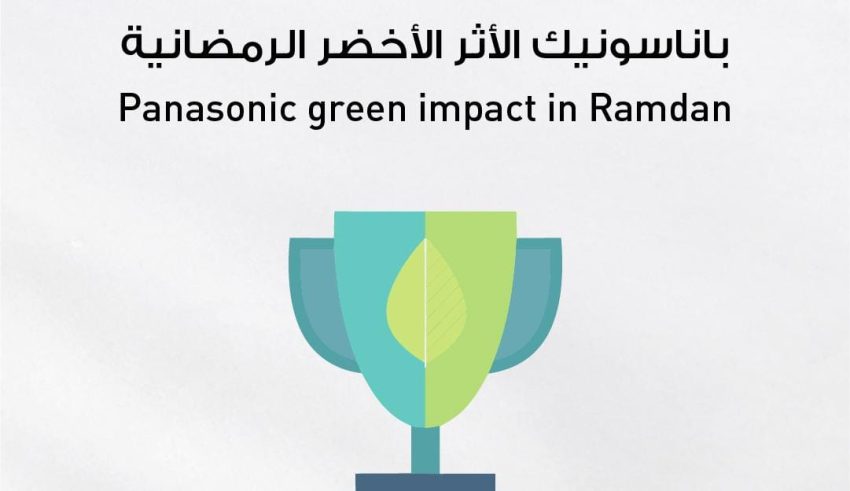 باناسونيك الأثر الأخضر الرمضانية

Panasonic green impact in Ramdan